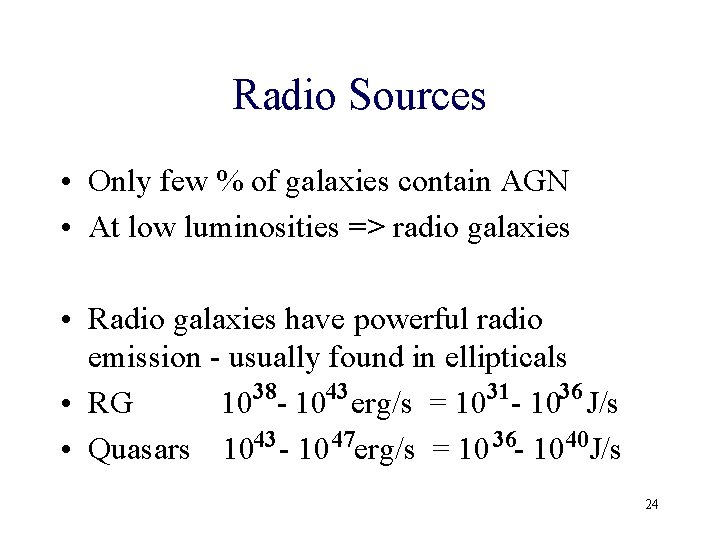 Radio Sources

• Only few % of galaxies contain AGN
• At low luminosities => radio galaxies

• Radio galaxies have powerful radio emission - usually found in ellipticals
• RG $10^{38}$- $10^{43}$ erg/s = $10^{31}$- $10^{36}$ J/s
• Quasars $10^{43}$- $10^{47}$ erg/s = $10^{36}$- $10^{40}$ J/s

24